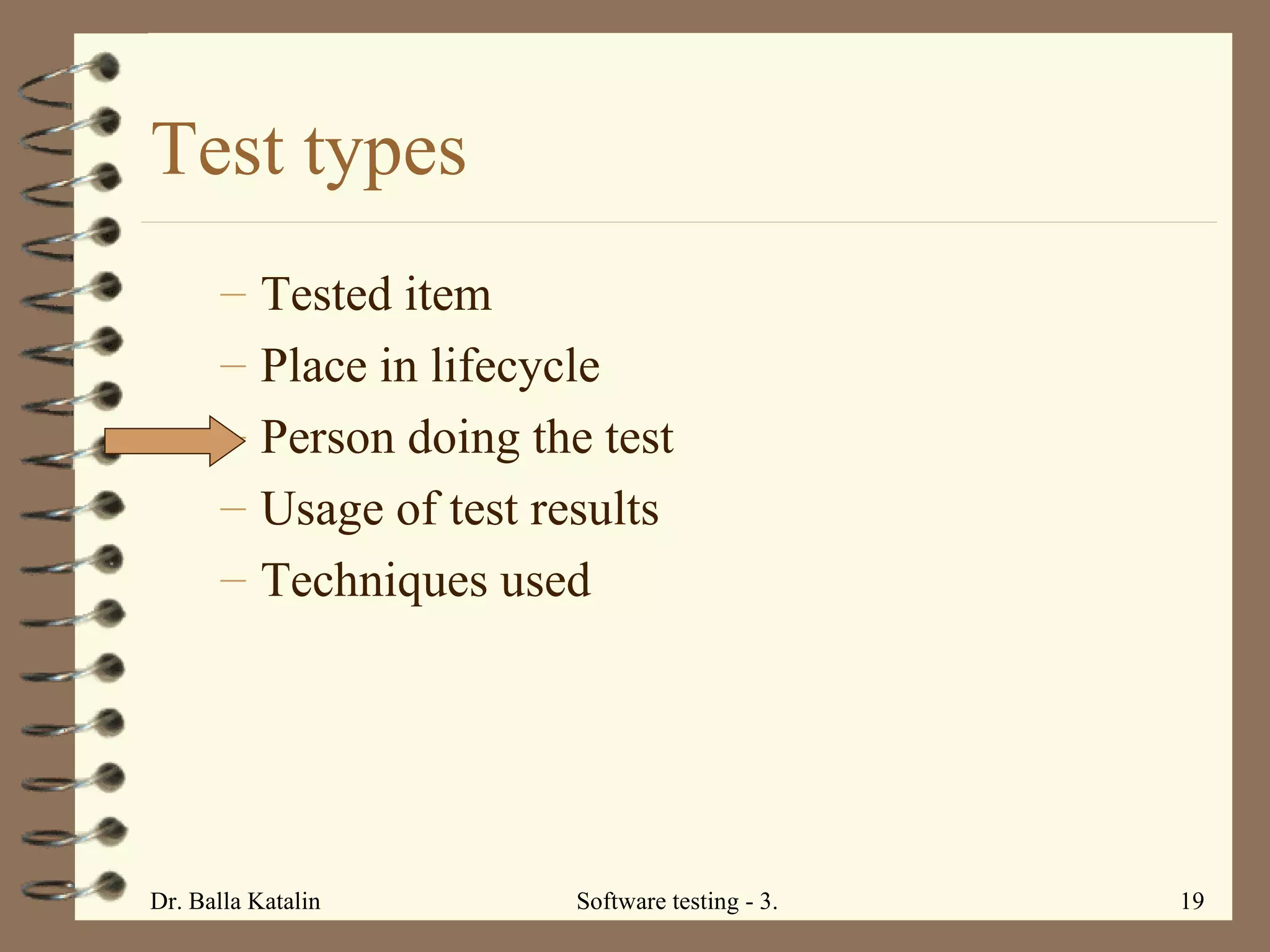 Test types

– Tested item
– Place in lifecycle
Person doing the test
– Usage of test results
– Techniques used

Dr. Balla Katalin

Software testing - 3.

19